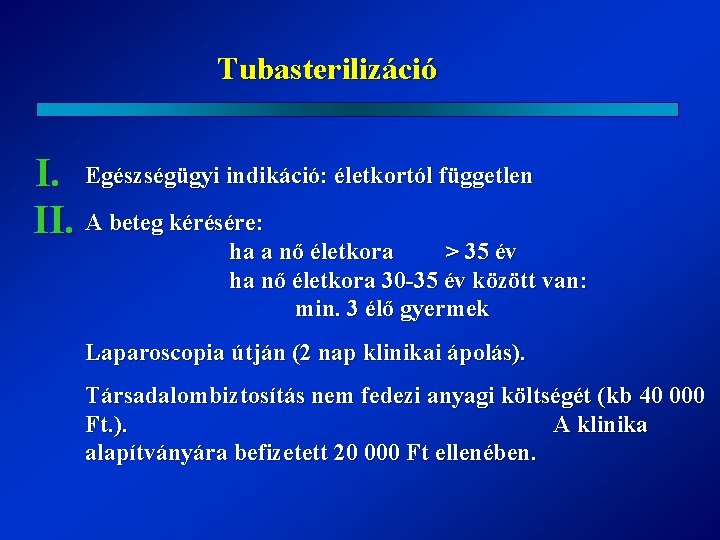 Tubasterilizáció

I. Egészségügyi indikáció: életkortól független

II. A beteg kérésére:

ha a nő életkora > 35 év

ha nő életkora 30-35 év között van:

min. 3 élő gyermek

Laparoscopia útján (2 nap klinikai ápolás).

Társadalombiztosítás nem fedezi anyagi költségét (kb 40 000 Ft.). A klinika alapítványára befizetett 20 000 Ft ellenében.